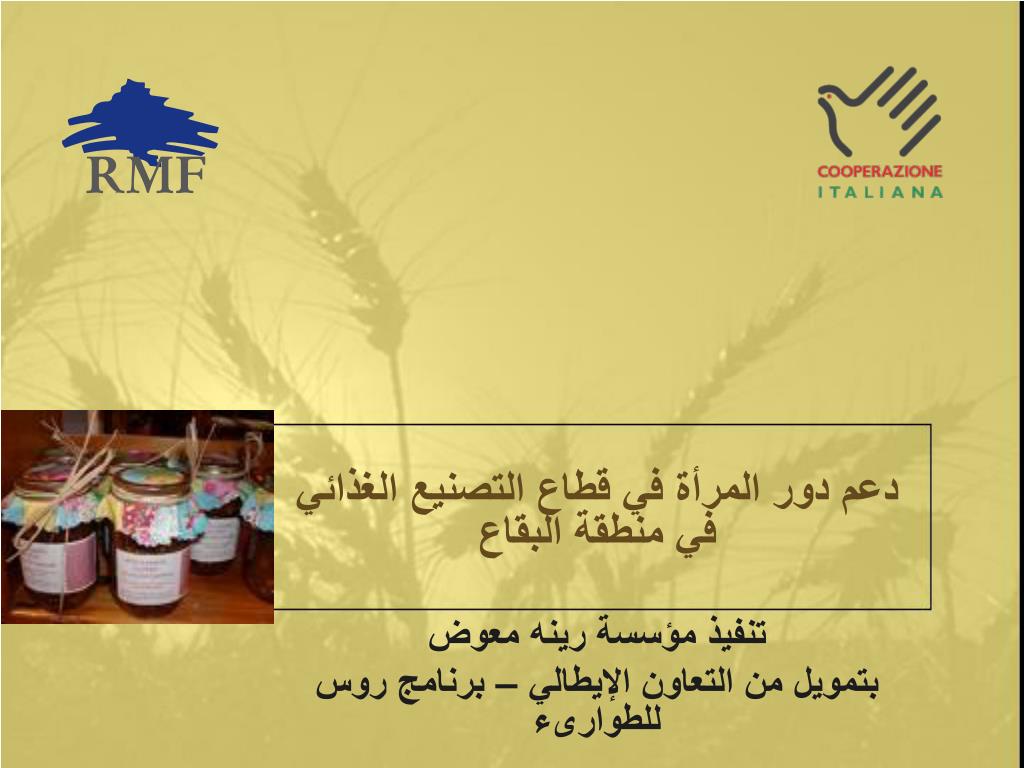 RMF

COOPERAZIONE
ITALIANA

دعم دور المرأة في قطاع التصنيع الغذائي في منطقة البقاع

تنفيذ مؤسسة رينه معوض

بتمويل من التعاون الإيطالي – برنامج روس للطوارىء